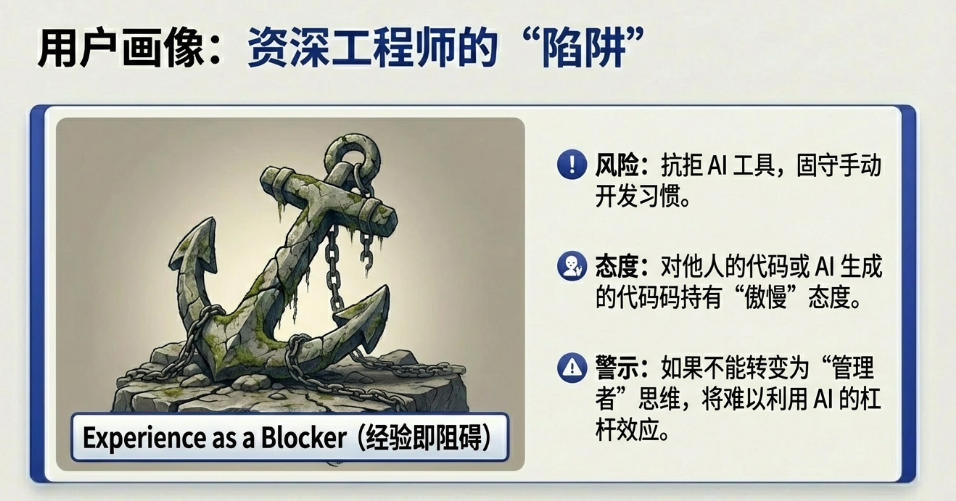 用户画像：资深工程师的“陷阱”

Experience as a Blocker（经验即阻碍）

风险：抗拒 AI 工具，固守手动开发习惯。

态度：对他人的代码或 AI 生成的代码码持有“傲慢”态度。

警示：如果不能转变为“管理者”思维，将难以利用 AI 的杠杆效应。